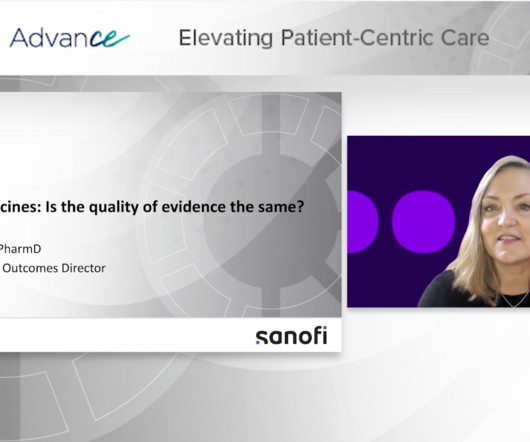 Advance

Elevating Patient-Centric Care

cines: Is the quality of evidence the same?

PharmD
Outcomes Director

sanofi